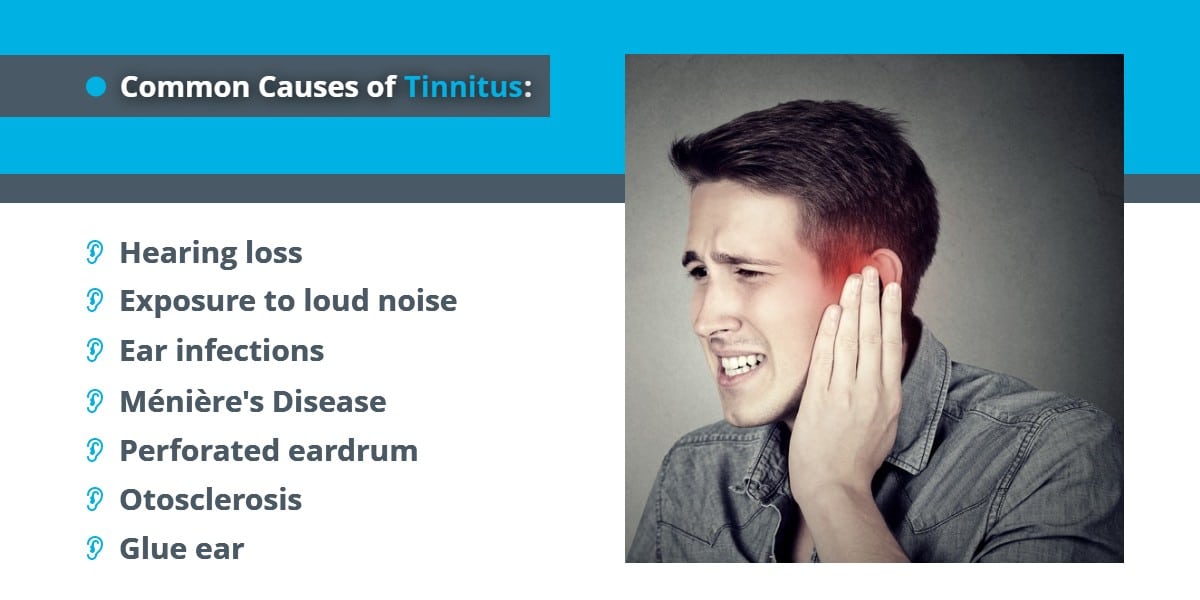 Common Causes of Tinnitus:

Hearing loss
Exposure to loud noise
Ear infections
Ménière's Disease
Perforated eardrum
Otosclerosis
Glue ear